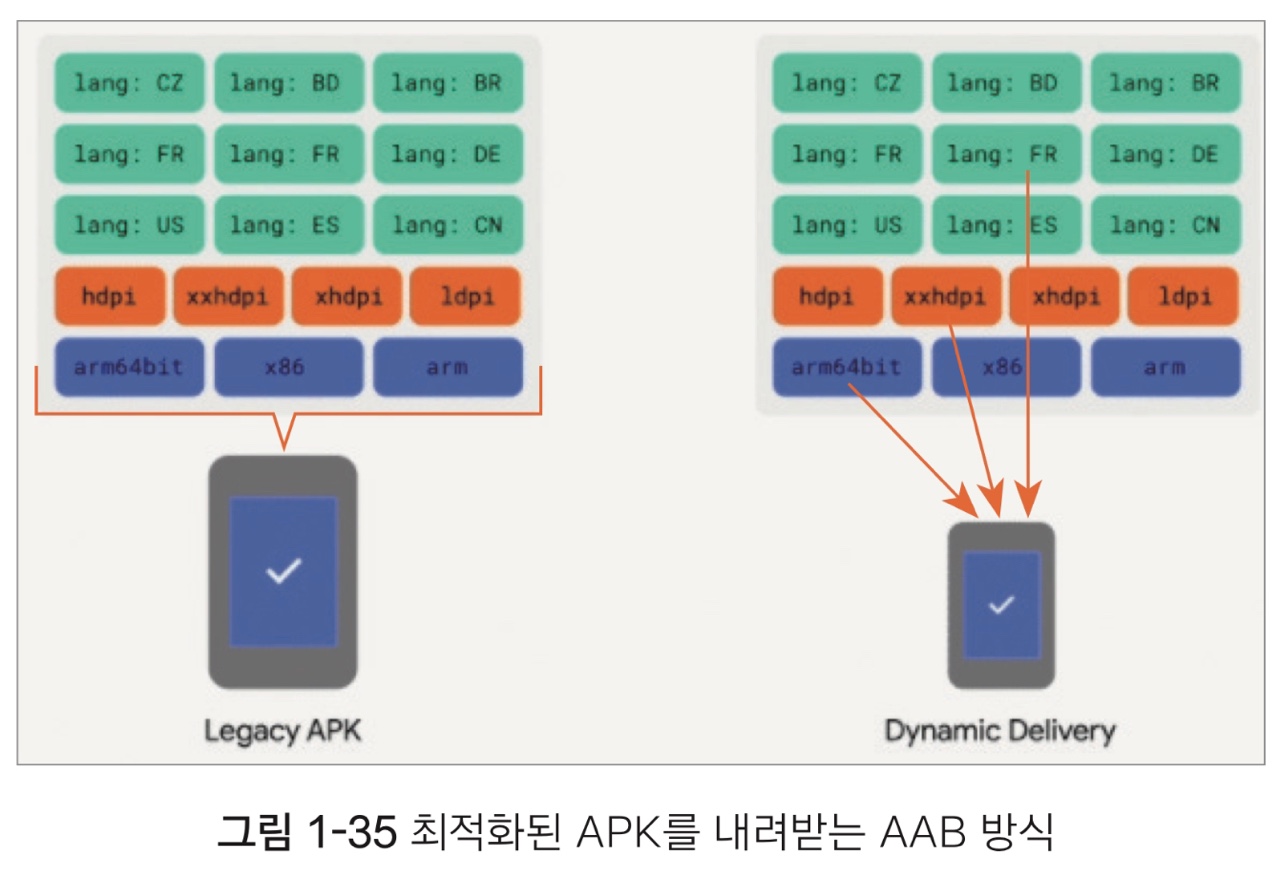 lang: CZ
lang: BD
lang: BR
lang: FR
lang: FR
lang: DE
lang: US
lang: ES
lang: CN
hdpi
xxhdpi
xhdpi
ldpi
arm64bit
x86
arm

Legacy APK

lang: CZ
lang: BD
lang: BR
lang: FR
lang: FR
lang: DE
lang: US
lang: ES
lang: CN
hdpi
xxhdpi
xhdpi
ldpi
arm64bit
x86
arm

Dynamic Delivery

그림 1-35 최적화된 APK를 내려받는 AAB 방식